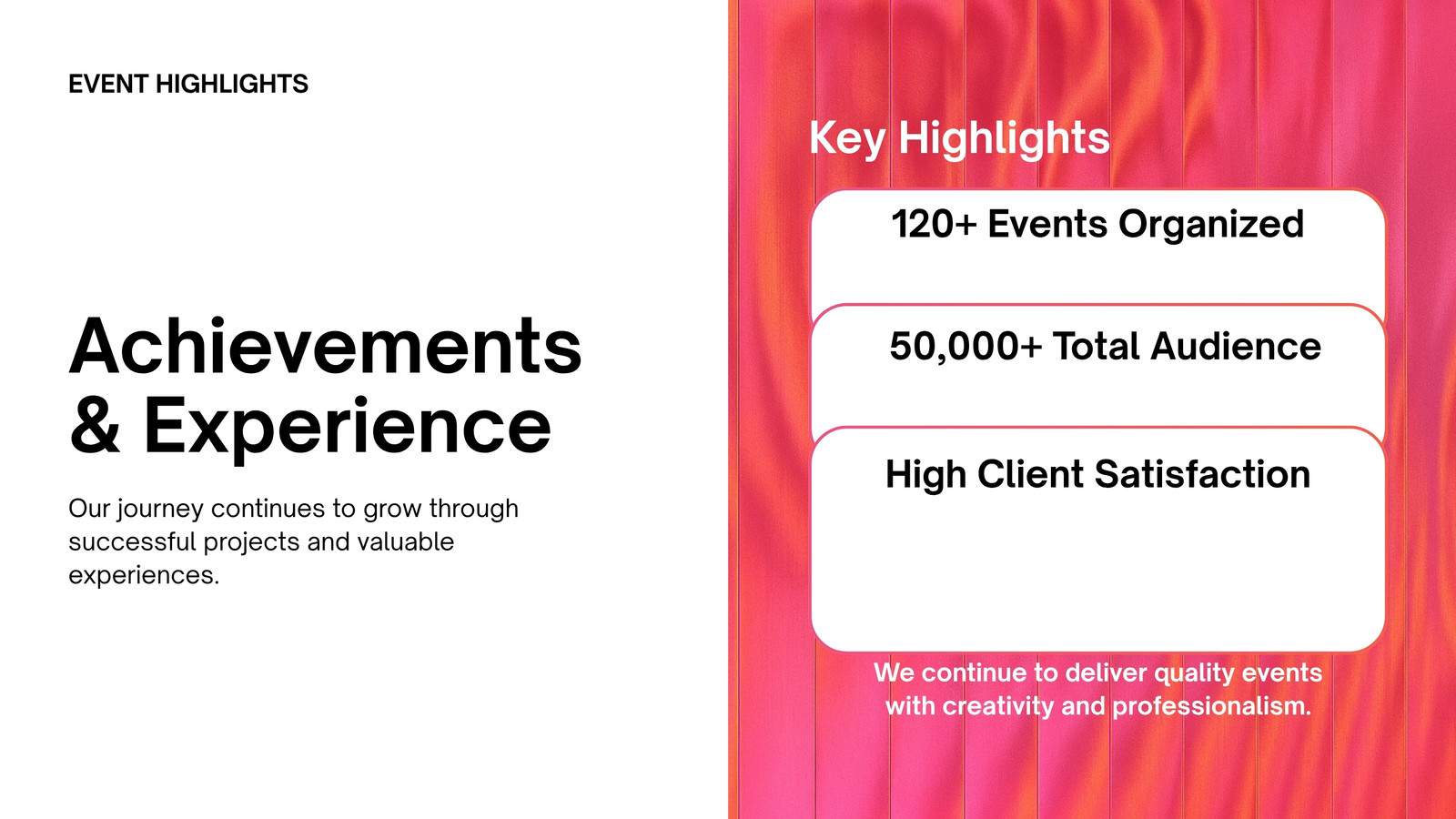 EVENT HIGHLIGHTS

Achievements & Experience

Our journey continues to grow through successful projects and valuable experiences.

Key Highlights

120+ Events Organized

50,000+ Total Audience

High Client Satisfaction

We continue to deliver quality events with creativity and professionalism.